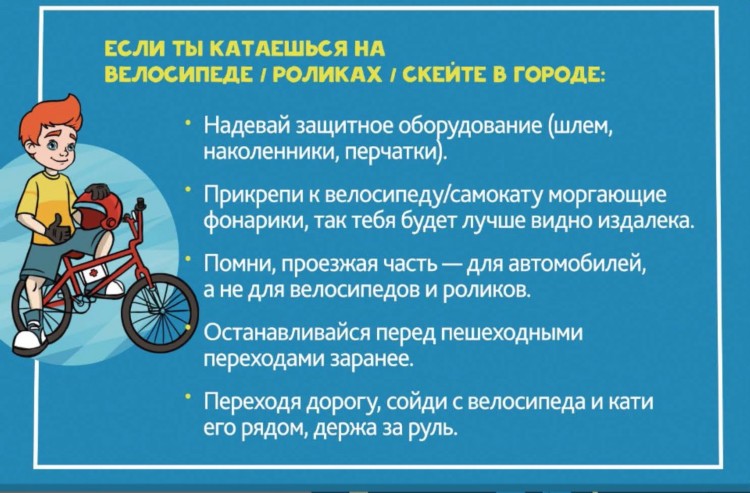 ЕСЛИ ТЫ КАТАЕШЬСЯ НА ВЕЛОСИПЕДЕ / РОЛИКАХ / СКЕЙТЕ В ГОРОДЕ:

• Надевай защитное оборудование (шлем, наколенники, перчатки).

• Прикрепи к велосипеду/самокату моргающие фонарики, так тебя будет лучше видно издалека.

• Помни, проезжая часть — для автомобилей, а не для велосипедов и роликов.

• Останавливайся перед пешеходными переходами заранее.

• Переходя дорогу, сойди с велосипеда и кати его рядом, держа за руль.